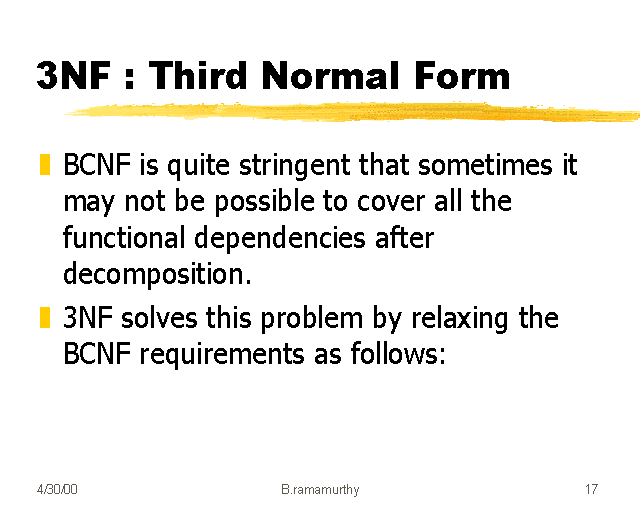 3NF : Third Normal Form

BCNF is quite stringent that sometimes it may not be possible to cover all the functional dependencies after decomposition.

3NF solves this problem by relaxing the BCNF requirements as follows:

4/30/00

B.ramamurthy

17